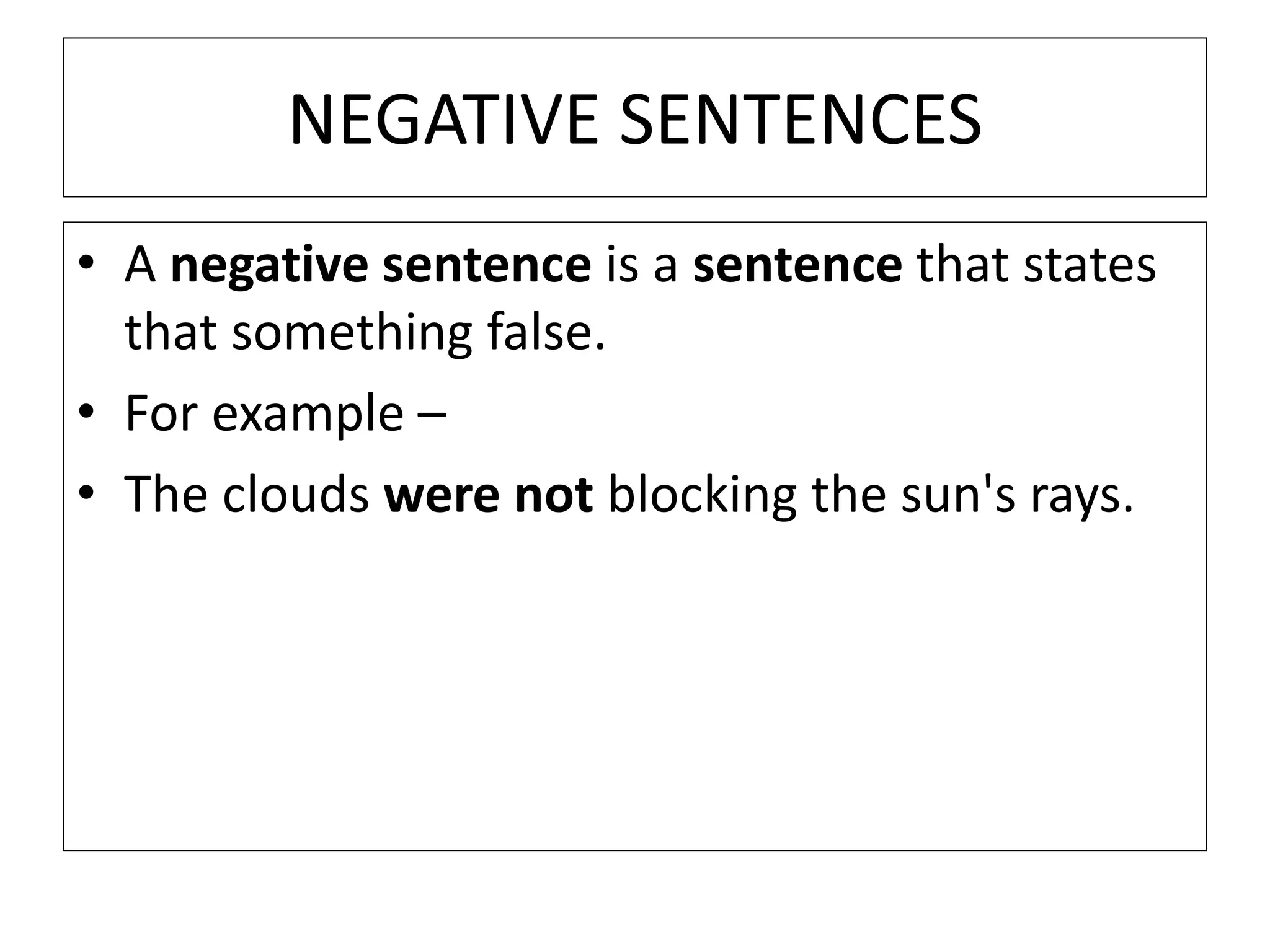 NEGATIVE SENTENCES

• A negative sentence is a sentence that states that something false.
• For example –
• The clouds were not blocking the sun's rays.